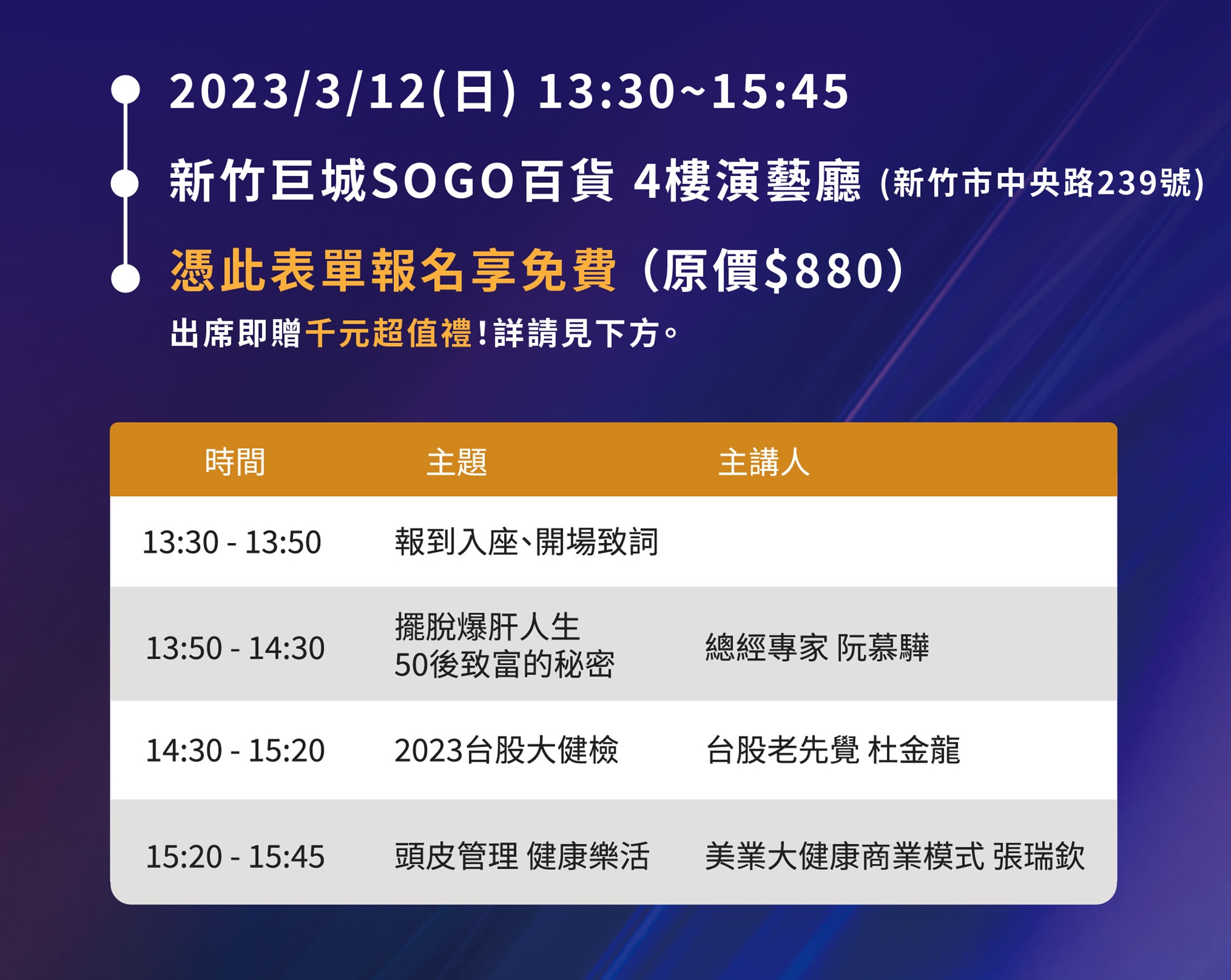 2023/3/12(日) 13:30~15:45

新竹巨城SOGO百貨 4樓演藝廳 (新竹市中央路239號)

憑此表單報名享免費（原價$880）

出席即贈千元超值禮!詳請見下方。

| 時間 | 主題 | 主講人 |
|---|---|---|
| 13:30 - 13:50 | 報到入座、開場致詞 | |
| 13:50 - 14:30 | 擺脫爆肝人生 50後致富的秘密 | 總經專家 阮慕驊 |
| 14:30 - 15:20 | 2023台股大健檢 | 台股老先覺 杜金龍 |
| 15:20 - 15:45 | 頭皮管理 健康樂活 | 美業大健康商業模式 張瑞欽 |